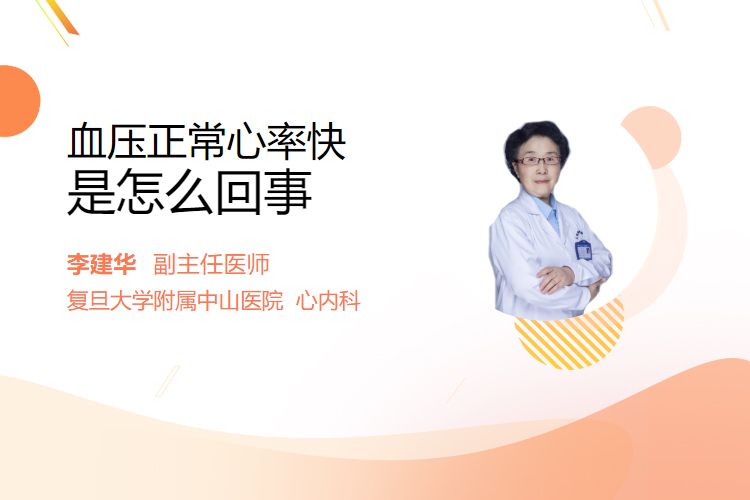 血压正常心率快
是怎么回事

李建华 副主任医师
复旦大学附属中山医院 心内科